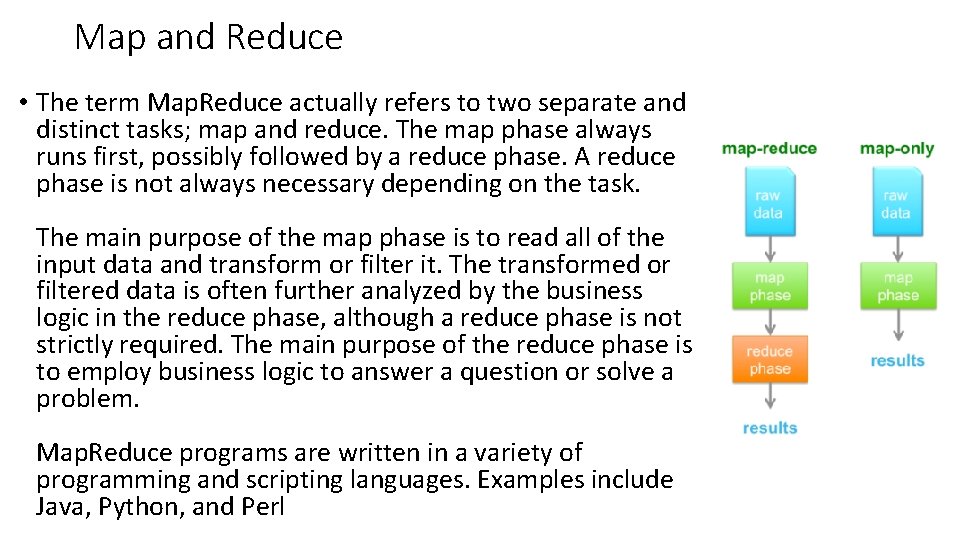 Map and Reduce

• The term MapReduce actually refers to two separate and distinct tasks; map and reduce. The map phase always runs first, possibly followed by a reduce phase. A reduce phase is not always necessary depending on the task.

The main purpose of the map phase is to read all of the input data and transform or filter it. The transformed or filtered data is often further analyzed by the business logic in the reduce phase, although a reduce phase is not strictly required. The main purpose of the reduce phase is to employ business logic to answer a question or solve a problem.

MapReduce programs are written in a variety of programming and scripting languages. Examples include Java, Python, and Perl

map-reduce
raw data
map phase
reduce phase
results

map-only
raw data
map phase
results